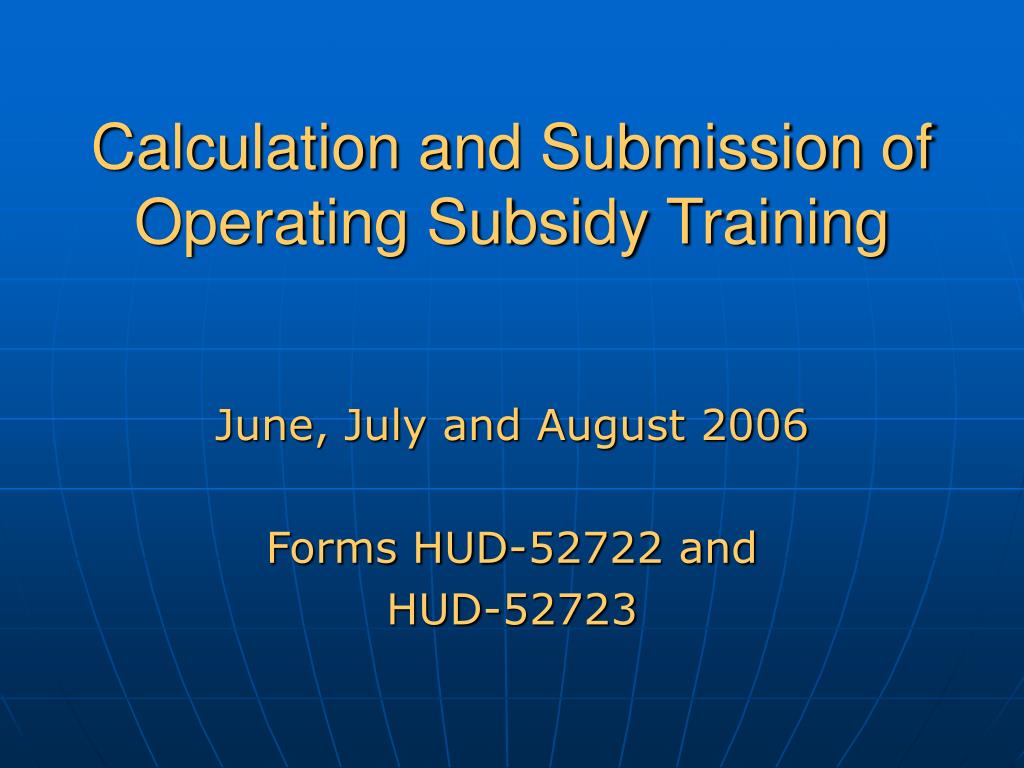 Calculation and Submission of Operating Subsidy Training

June, July and August 2006

Forms HUD-52722 and HUD-52723